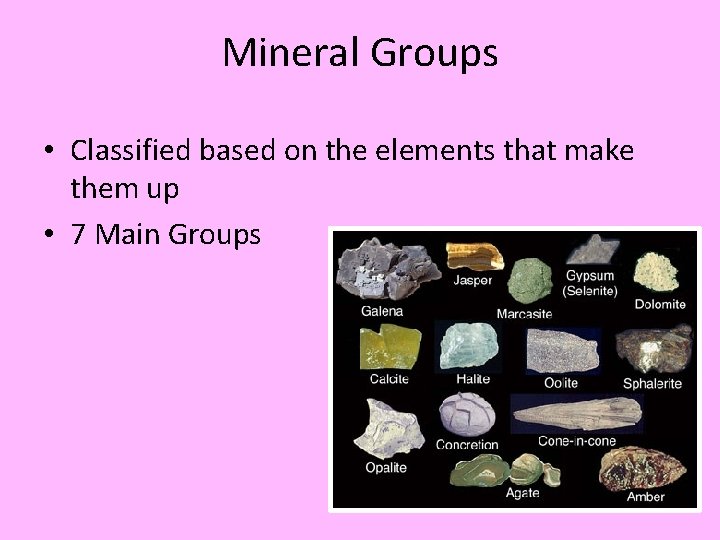 Mineral Groups

• Classified based on the elements that make them up
• 7 Main Groups

Galena
Jasper
Marcasite
Gypsum (Selenite)
Dolomite
Calcite
Halite
Oolite
Sphalerite
Opalite
Concretion
Cone-in-cone
Agate
Amber